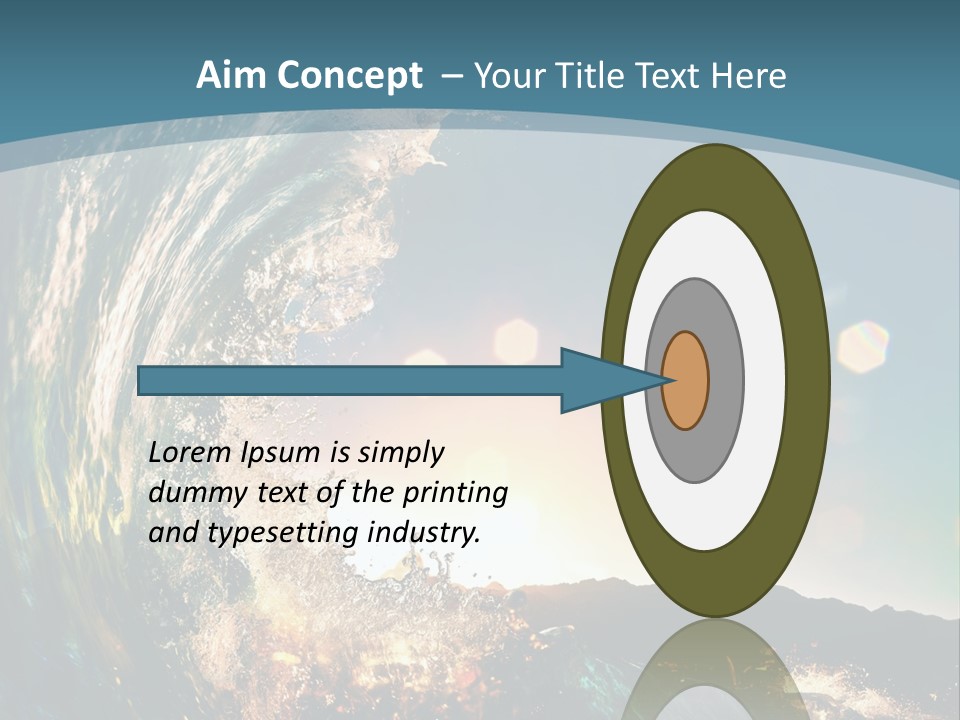 Aim Concept – Your Title Text Here

Lorem Ipsum is simply dummy text of the printing and typesetting industry.